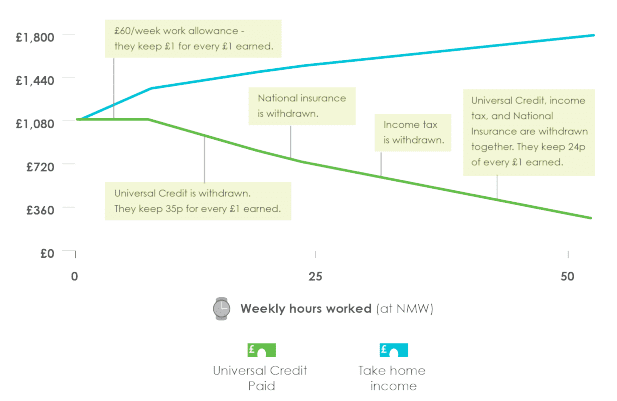 £1,800
£1,440
£1,080
£720
£360
£0

£60/week work allowance - they keep £1 for every £1 earned.

National insurance is withdrawn.

Income tax is withdrawn.

Universal Credit, income tax, and National Insurance are withdrawn together. They keep 24p of every £1 earned.

Universal Credit is withdrawn. They keep 35p for every £1 earned.

0
25
50

Weekly hours worked (at NMW)

£
Universal Credit Paid

£
Take home income